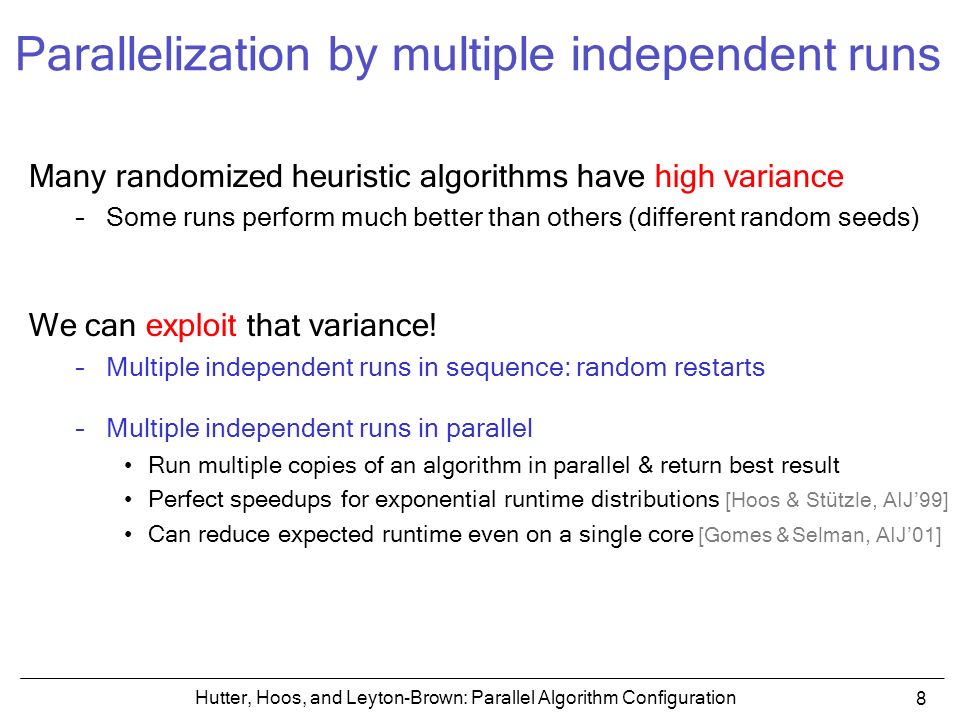 Parallelization by multiple independent runs

Many randomized heuristic algorithms have high variance

– Some runs perform much better than others (different random seeds)

We can exploit that variance!

– Multiple independent runs in sequence: random restarts

– Multiple independent runs in parallel

• Run multiple copies of an algorithm in parallel & return best result

• Perfect speedups for exponential runtime distributions [Hoos & Stützle, AIJ'99]

• Can reduce expected runtime even on a single core [Gomes & Selman, AIJ'01]

Hutter, Hoos, and Leyton-Brown: Parallel Algorithm Configuration

8